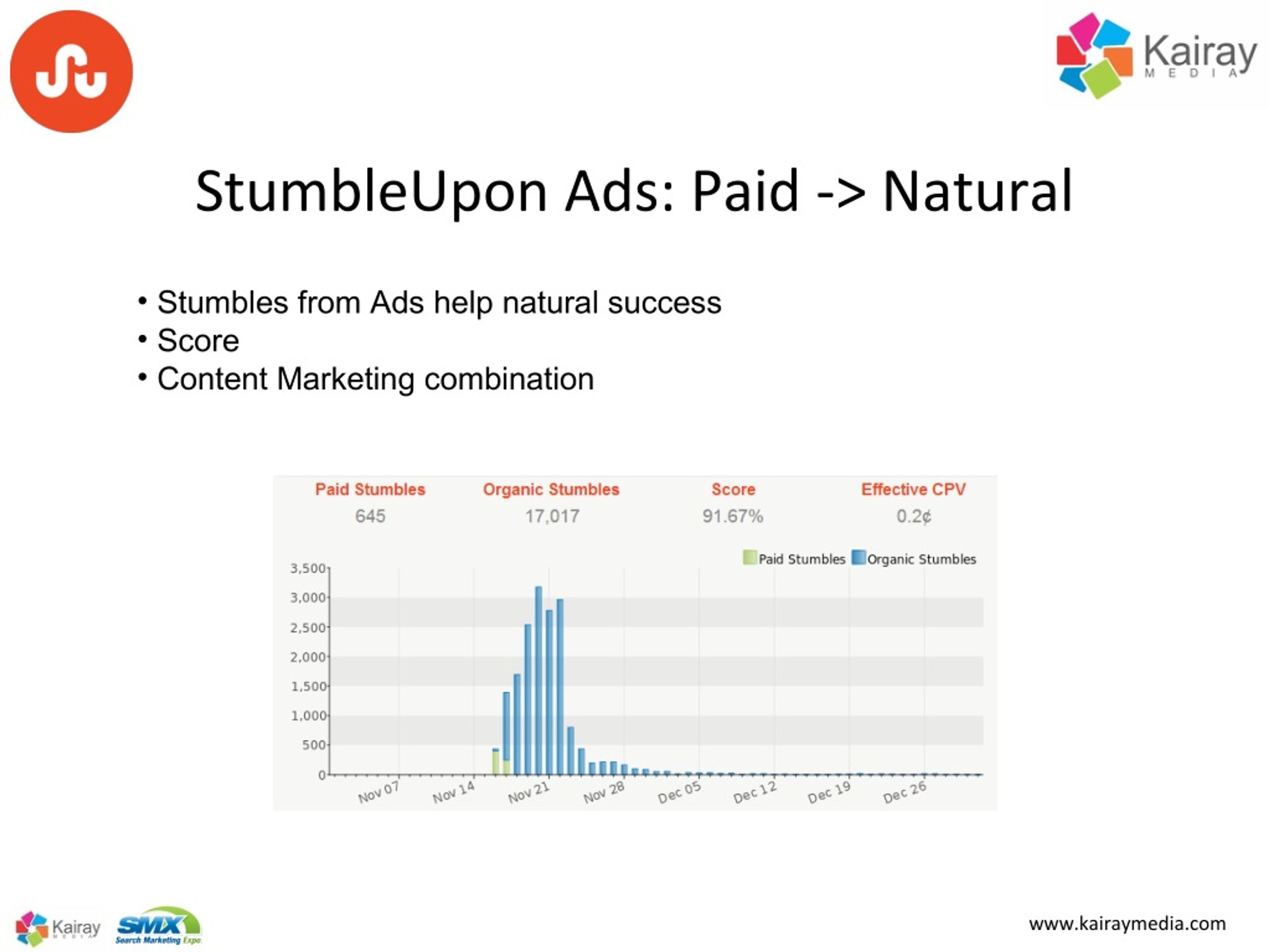 Kairay MEDIA

StumbleUpon Ads: Paid -> Natural

• Stumbles from Ads help natural success
• Score
• Content Marketing combination

| Paid Stumbles | Organic Stumbles | Score | Effective CPV |
|---|---|---|---|
| 645 | 17,017 | 91.67% | 0.2¢ |

Paid Stumbles Organic Stumbles

3,500
3,000
2,500
2,000
1,500
1,000
500
0

Nov 07 Nov 14 Nov 21 Nov 28 Dec 05 Dec 12 Dec 19 Dec 26

Kairay MEDIA SMX Search Marketing Expo

www.kairaymedia.com